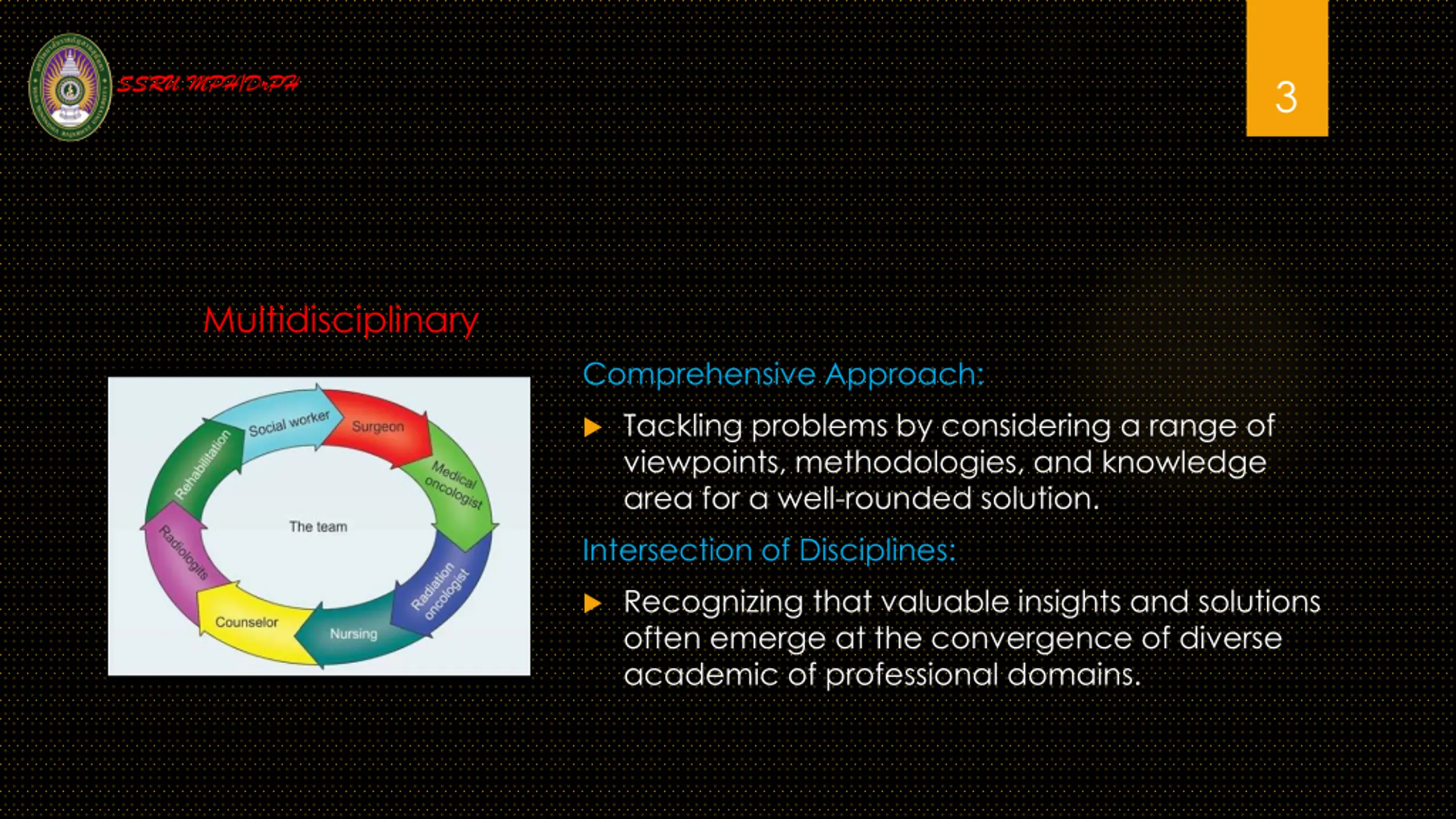 SSRU:MPH/DrPH

3

Multidisciplinary

Social worker
Surgeon
Medical oncologist
Radiation oncologist
Nursing
Counselor
Radiologits
Rehabilitation
The team

Comprehensive Approach:

Tackling problems by considering a range of viewpoints, methodologies, and knowledge area for a well-rounded solution.

Intersection of Disciplines:

Recognizing that valuable insights and solutions often emerge at the convergence of diverse academic of professional domains.